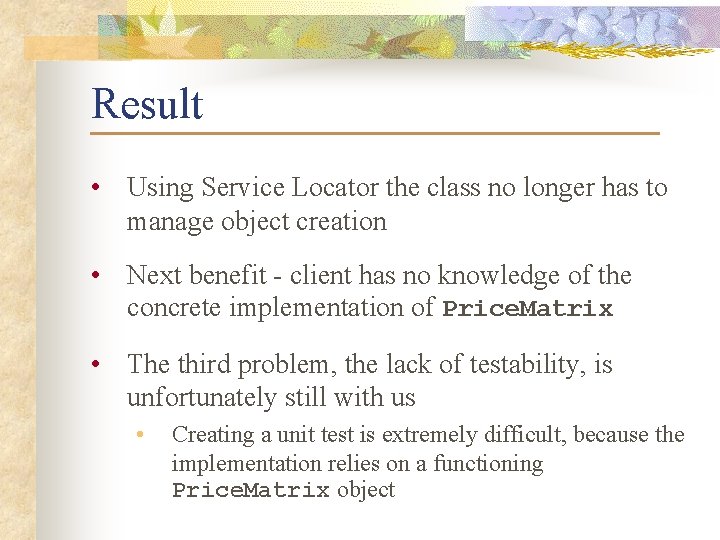 Result

• Using Service Locator the class no longer has to manage object creation

• Next benefit - client has no knowledge of the concrete implementation of PriceMatrix

• The third problem, the lack of testability, is unfortunately still with us

• Creating a unit test is extremely difficult, because the implementation relies on a functioning PriceMatrix object